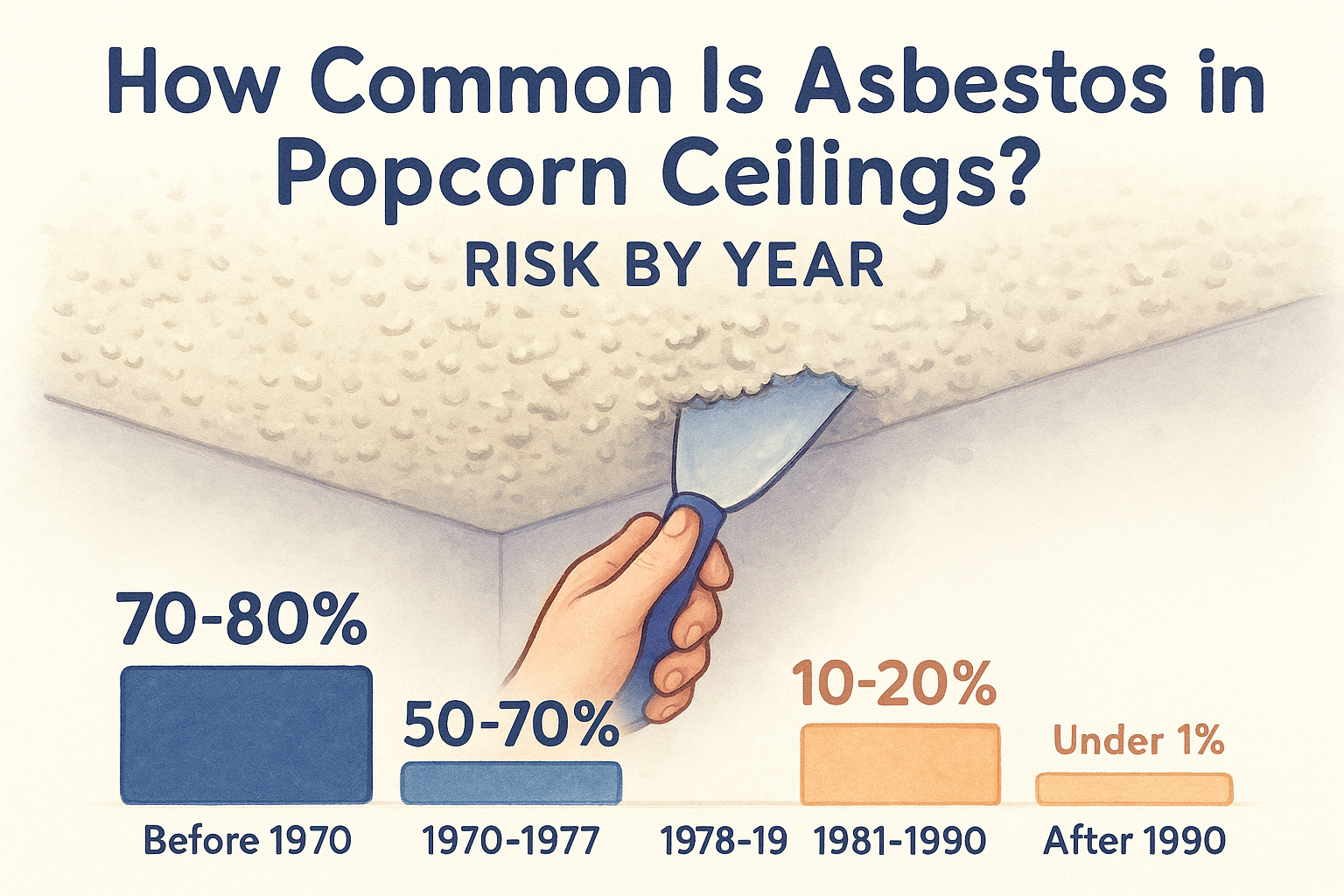 How Common Is Asbestos in Popcorn Ceilings?

RISK BY YEAR

70-80%

50-70%

10-20%

Under 1%

Before 1970

1970-1977

1978-19

1981-1990

After 1990